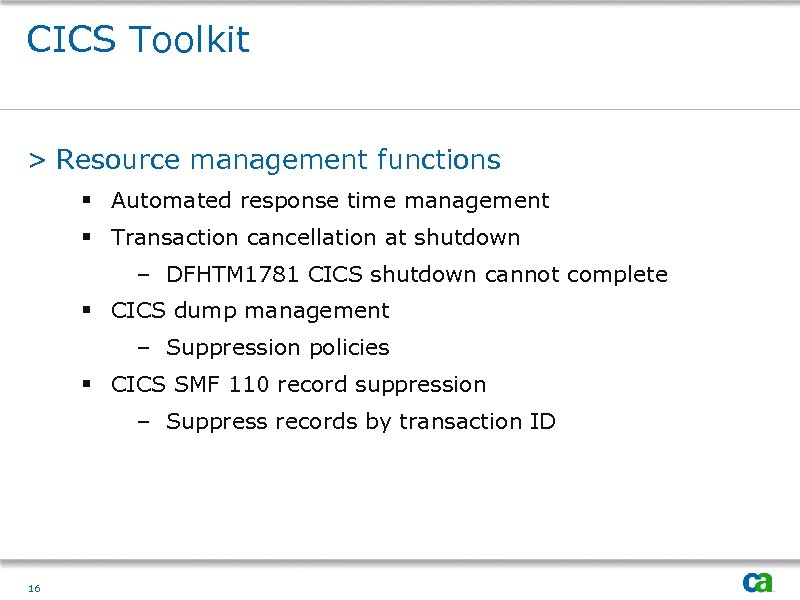 CICS Toolkit

> Resource management functions

▪ Automated response time management

▪ Transaction cancellation at shutdown

– DFHTM1781 CICS shutdown cannot complete

▪ CICS dump management

– Suppression policies

▪ CICS SMF 110 record suppression

– Suppress records by transaction ID

16

ca